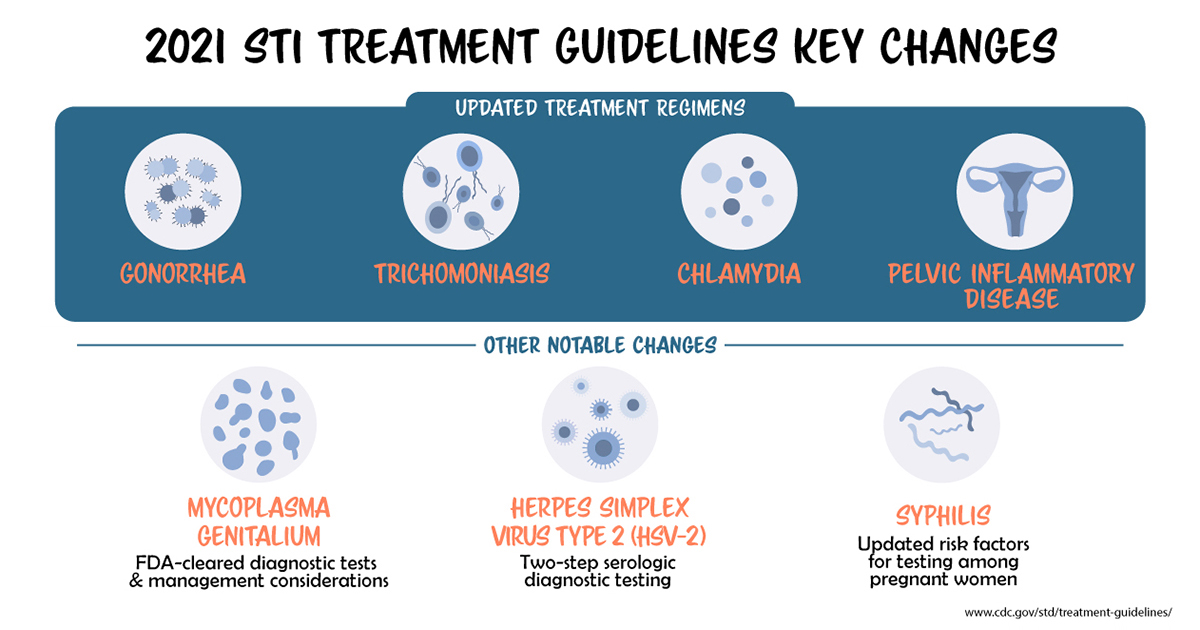 2021 STI TREATMENT GUIDELINES KEY CHANGES

UPDATED TREATMENT REGIMENS

GONORRHEA

TRICHOMONIASIS

CHLAMYDIA

PELVIC INFLAMMATORY DISEASE

OTHER NOTABLE CHANGES

MYCOPLASMA GENITALIUM
FDA-cleared diagnostic tests & management considerations

HERPES SIMPLEX VIRUS TYPE 2 (HSV-2)
Two-step serologic diagnostic testing

SYPHILIS
Updated risk factors for testing among pregnant women

www.cdc.gov/std/treatment-guidelines/